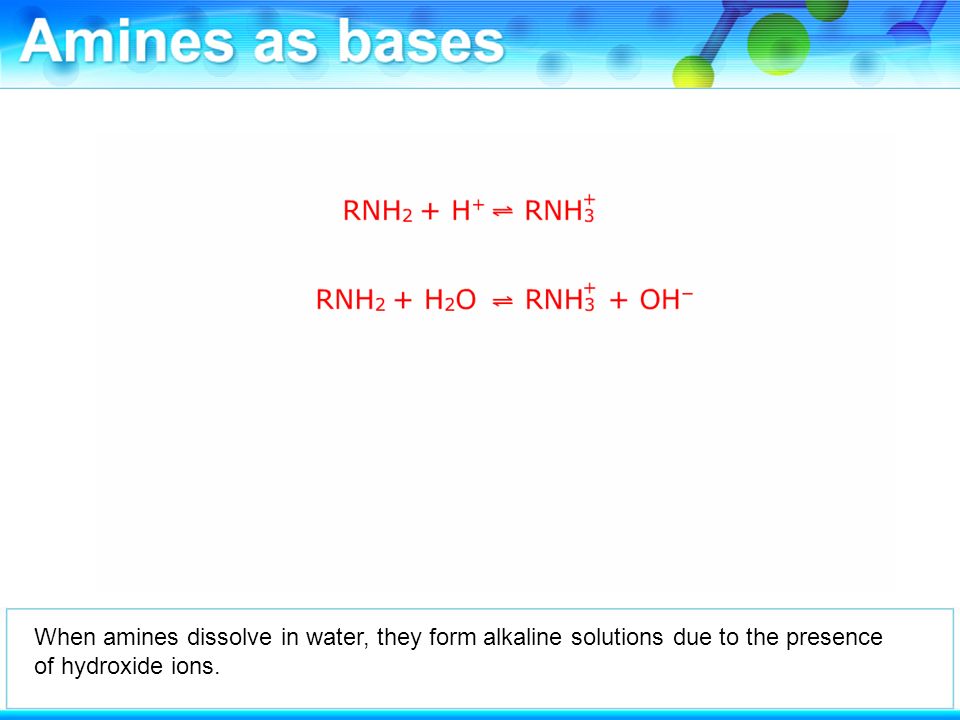 Amines as bases

$RNH_2 + H^+ \rightleftharpoons RNH_3^+$

$RNH_2 + H_2O \rightleftharpoons RNH_3^+ + OH^-$

When amines dissolve in water, they form alkaline solutions due to the presence of hydroxide ions.